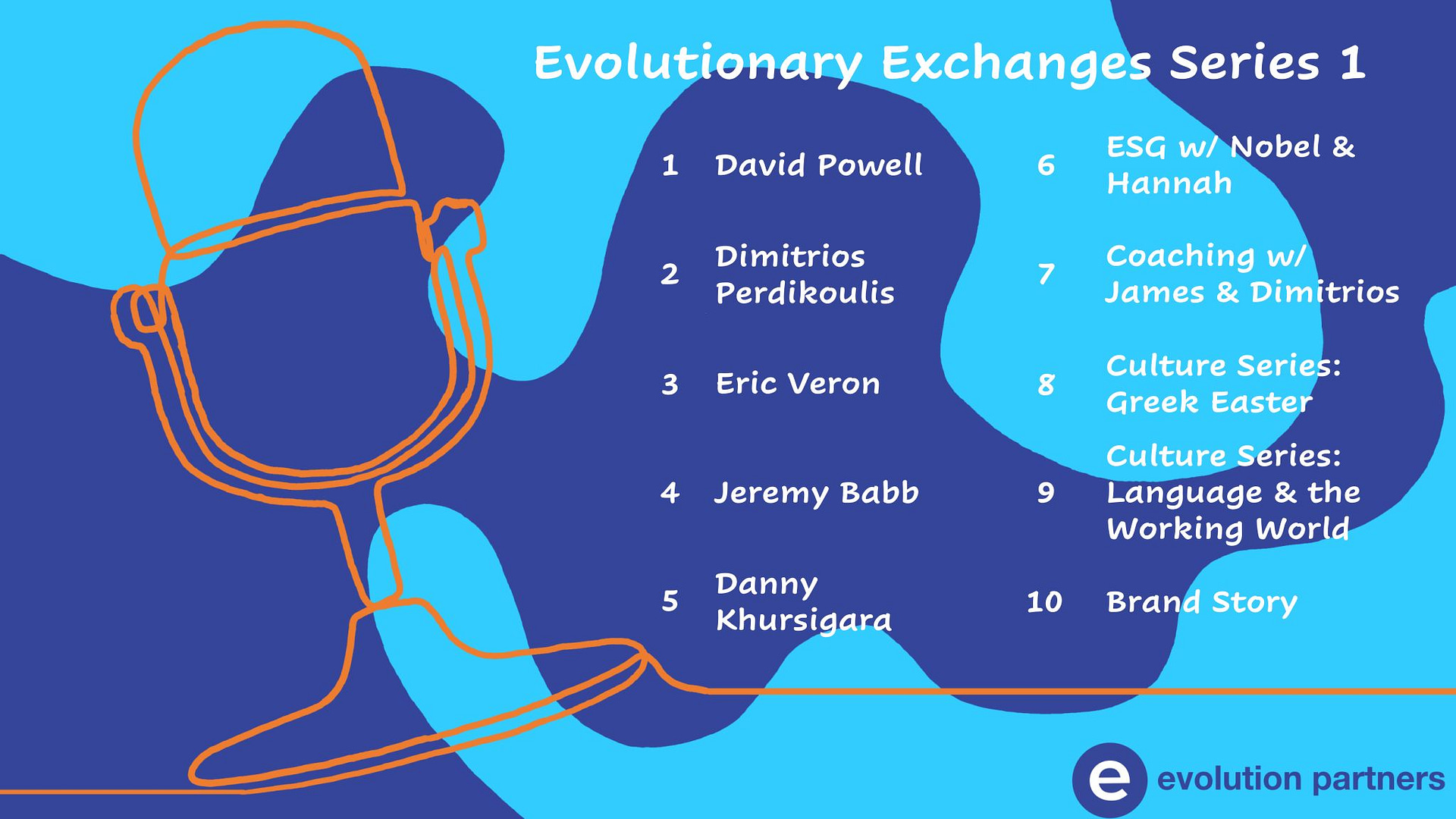 Evolutionary Exchanges Series 1

1 David Powell

2 Dimitrios Perdikoulis

3 Eric Veron

4 Jeremy Babb

5 Danny Khursigara

6 ESG w/ Nobel & Hannah

7 Coaching w/ James & Dimitrios

8 Culture Series: Greek Easter

9 Culture Series: Language & the Working World

10 Brand Story

e evolution partners